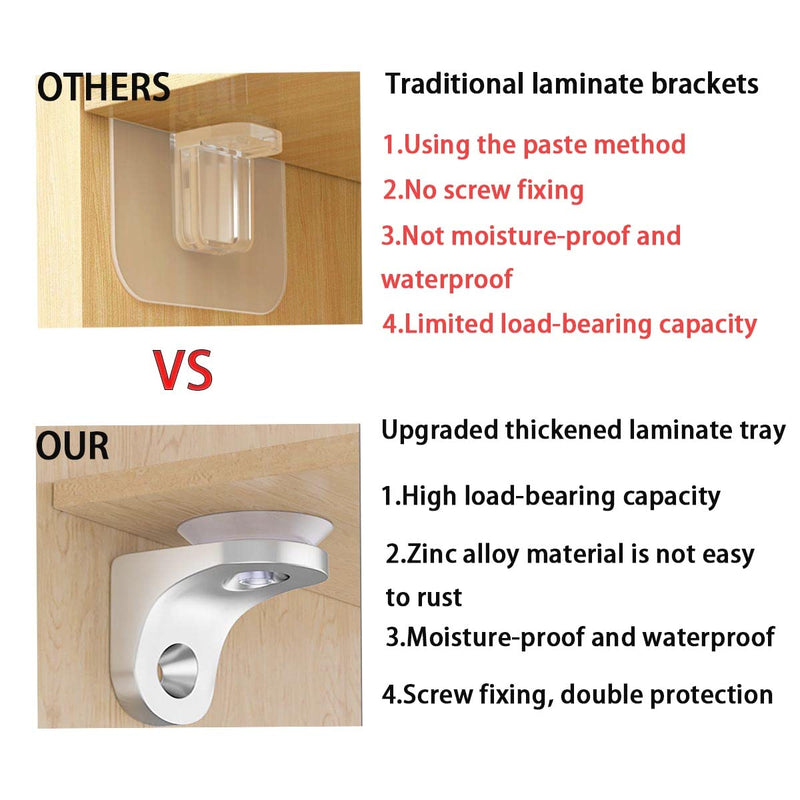 OTHERS

Traditional laminate brackets

1.Using the paste method

2.No screw fixing

3.Not moisture-proof and waterproof

4.Limited load-bearing capacity

VS

OUR

Upgraded thickened laminate tray

1.High load-bearing capacity

2.Zinc alloy material is not easy to rust

3.Moisture-proof and waterproof

4.Screw fixing, double protection